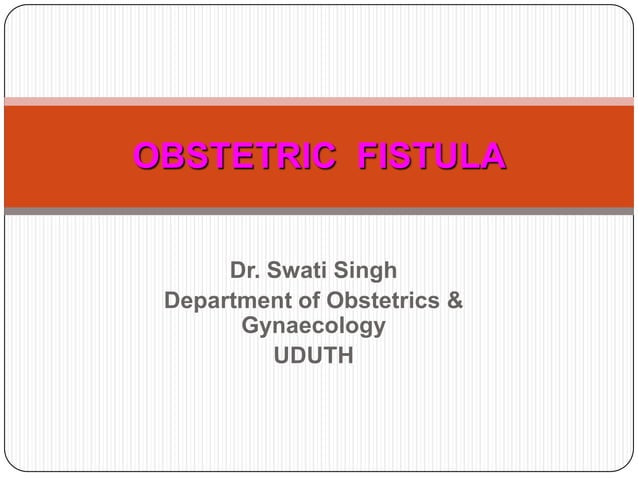 OBSTETRIC FISTULA

Dr. Swati Singh
Department of Obstetrics & Gynaecology
UDUTH